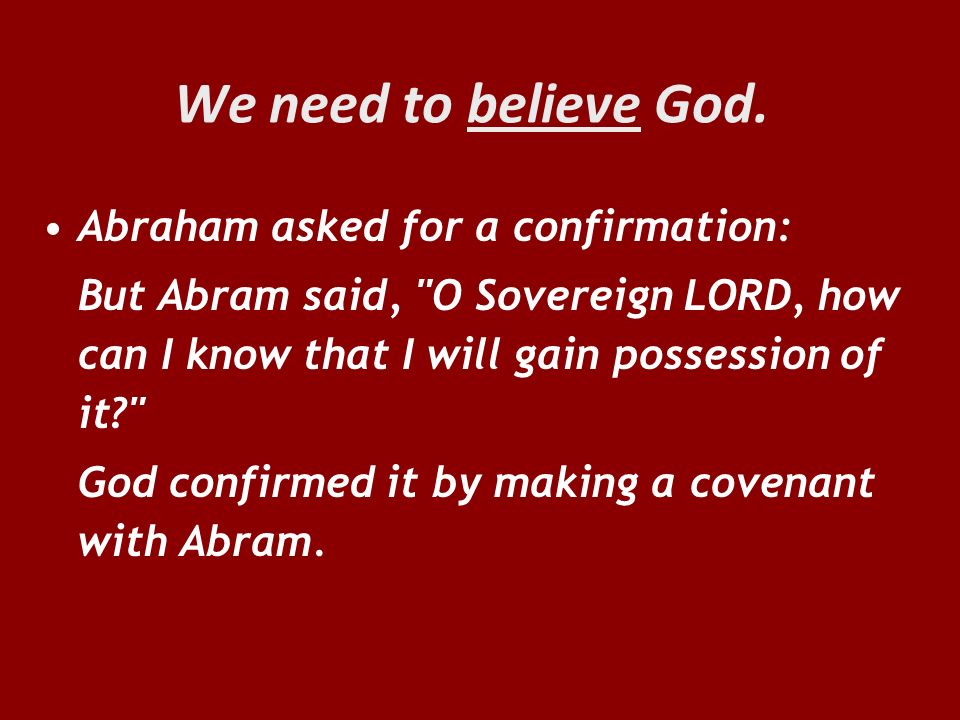 We need to believe God.

• Abraham asked for a confirmation:

But Abram said, "O Sovereign LORD, how can I know that I will gain possession of it?"

God confirmed it by making a covenant with Abram.